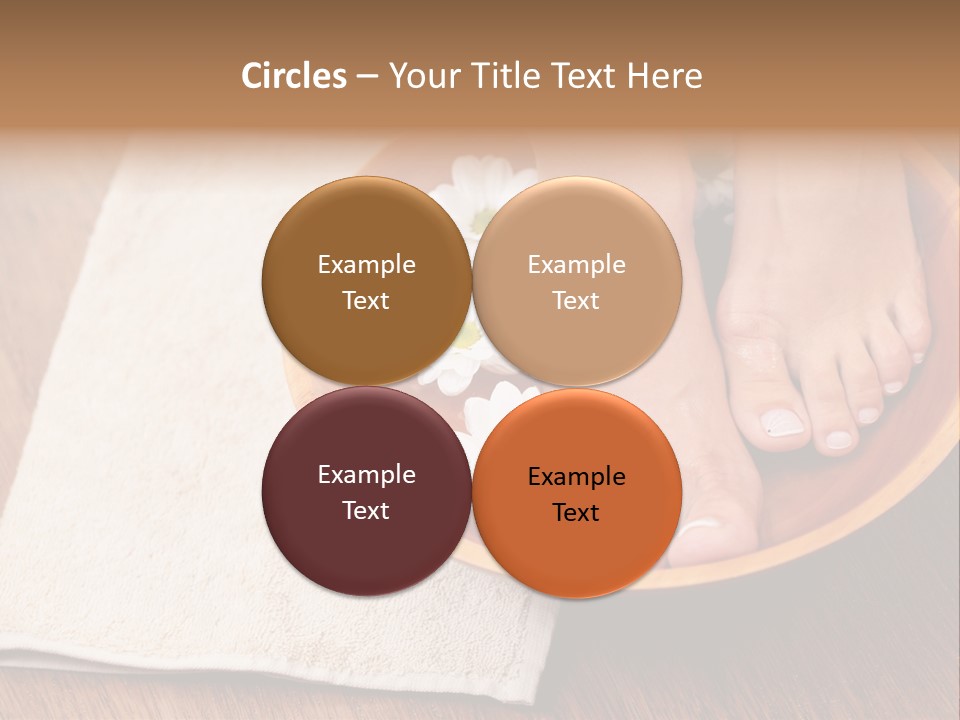 Circles – Your Title Text Here

Example Text

Example Text

Example Text

Example Text